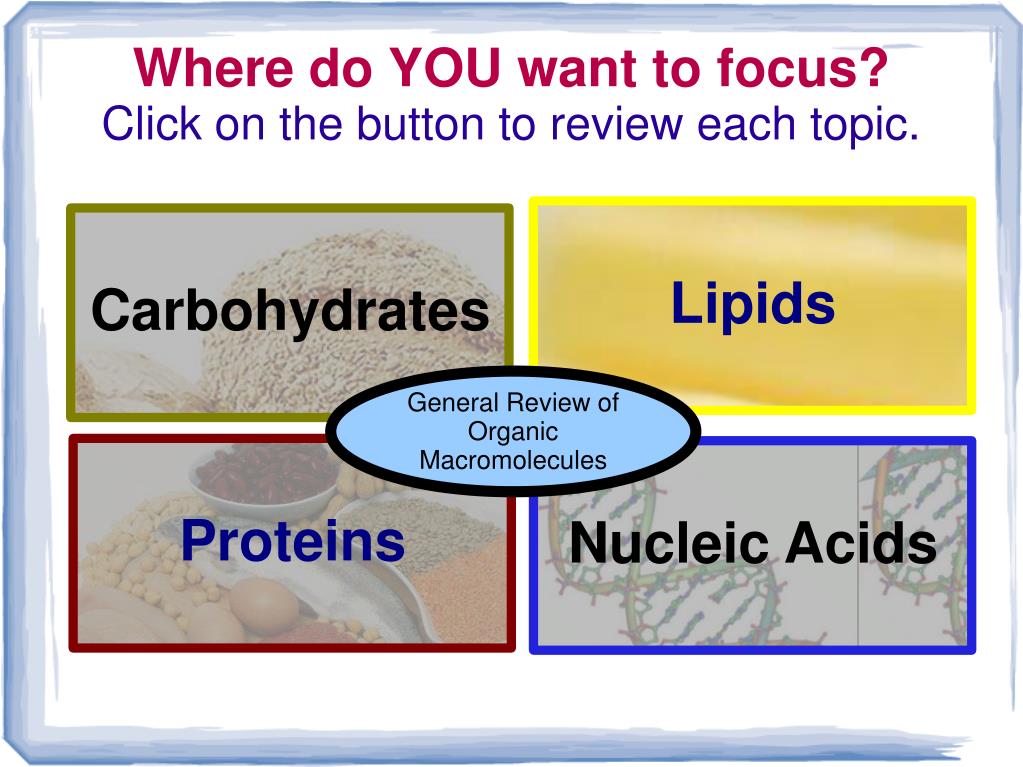 Where do YOU want to focus?
Click on the button to review each topic.

Carbohydrates

Lipids

General Review of Organic Macromolecules

Proteins

Nucleic Acids